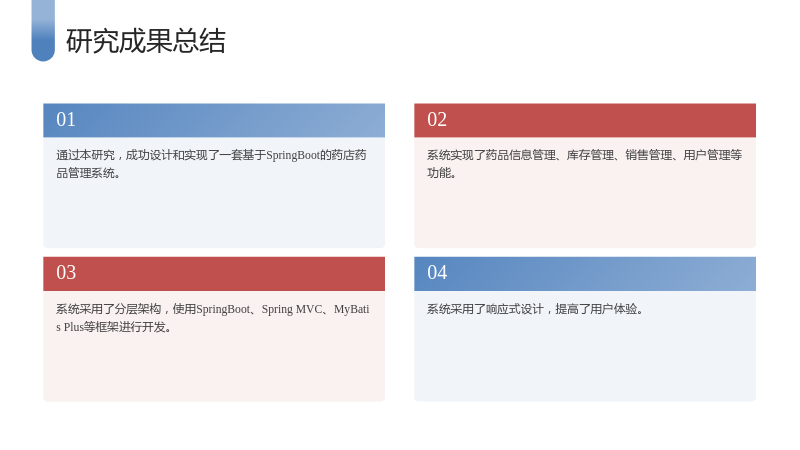 研究成果总结

01

通过本研究，成功设计和实现了一套基于SpringBoot的药店药品管理系统。

02

系统实现了药品信息管理、库存管理、销售管理、用户管理等功能。

03

系统采用了分层架构，使用SpringBoot、Spring MVC、MyBatis Plus等框架进行开发。

04

系统采用了响应式设计，提高了用户体验。